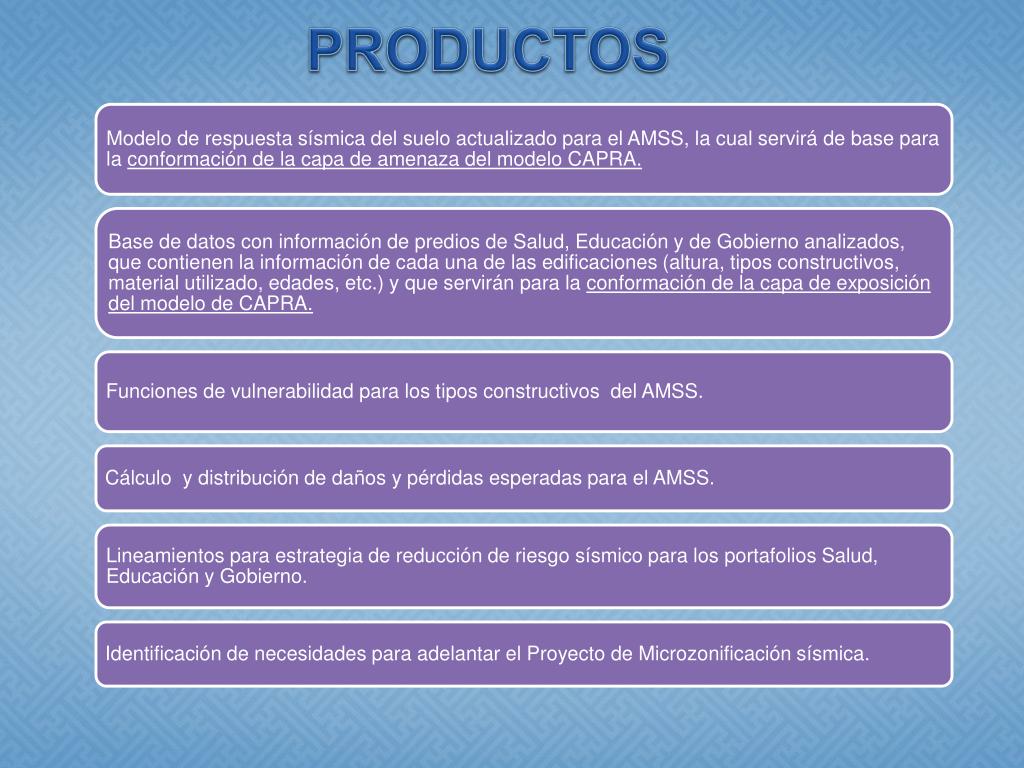 PRODUCTOS

Modelo de respuesta sísmica del suelo actualizado para el AMSS, la cual servirá de base para la conformación de la capa de amenaza del modelo CAPRA.

Base de datos con información de predios de Salud, Educación y de Gobierno analizados, que contienen la información de cada una de las edificaciones (altura, tipos constructivos, material utilizado, edades, etc.) y que servirán para la conformación de la capa de exposición del modelo de CAPRA.

Funciones de vulnerabilidad para los tipos constructivos del AMSS.

Cálculo y distribución de daños y pérdidas esperadas para el AMSS.

Lineamientos para estrategia de reducción de riesgo sísmico para los portafolios Salud, Educación y Gobierno.

Identificación de necesidades para adelantar el Proyecto de Microzonificación sísmica.